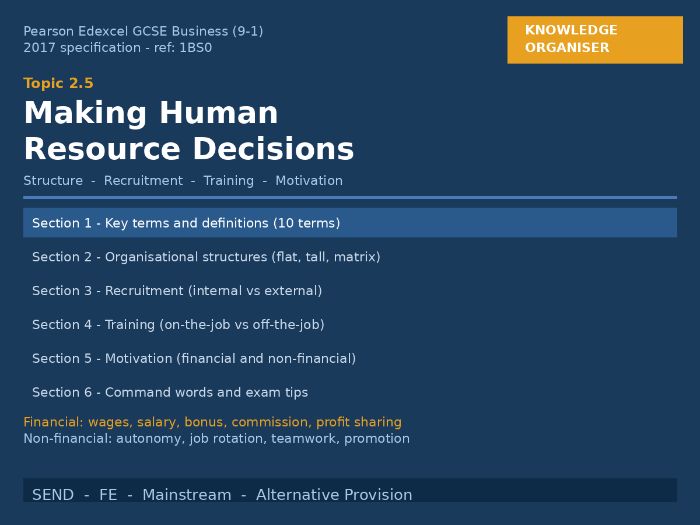 Pearson Edexcel GCSE Business (9-1)
2017 specification - ref: 1BS0

KNOWLEDGE ORGANISER

Topic 2.5

Making Human Resource Decisions

Structure - Recruitment - Training - Motivation

Section 1 - Key terms and definitions (10 terms)

Section 2 - Organisational structures (flat, tall, matrix)

Section 3 - Recruitment (internal vs external)

Section 4 - Training (on-the-job vs off-the-job)

Section 5 - Motivation (financial and non-financial)

Section 6 - Command words and exam tips

Financial: wages, salary, bonus, commission, profit sharing
Non-financial: autonomy, job rotation, teamwork, promotion

SEND - FE - Mainstream - Alternative Provision